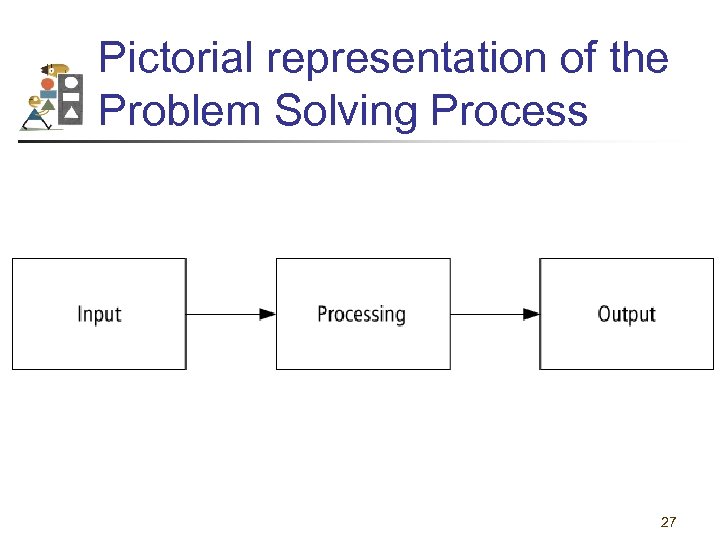 Pictorial representation of the Problem Solving Process

Input

Processing

Output

27